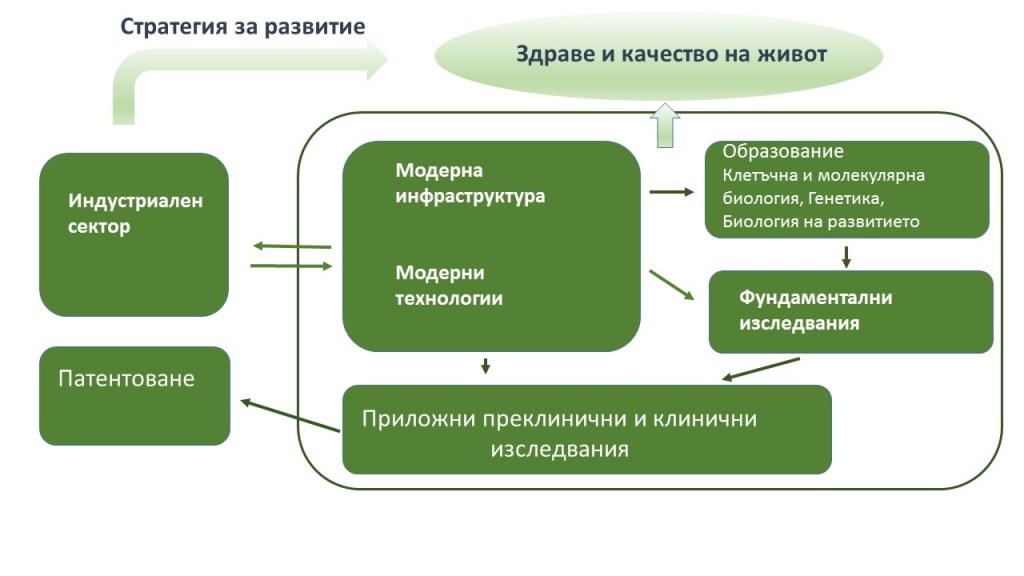 Стратегия за развитие

Здраве и качество на живот

Индустриален сектор

Модерна инфраструктура

Модерни технологии

Образование
Клетъчна и молекулярна биология, Генетика, Биология на развитието

Фундаментални изследвания

Патентоване

Приложни преклинични и клинични изследвания